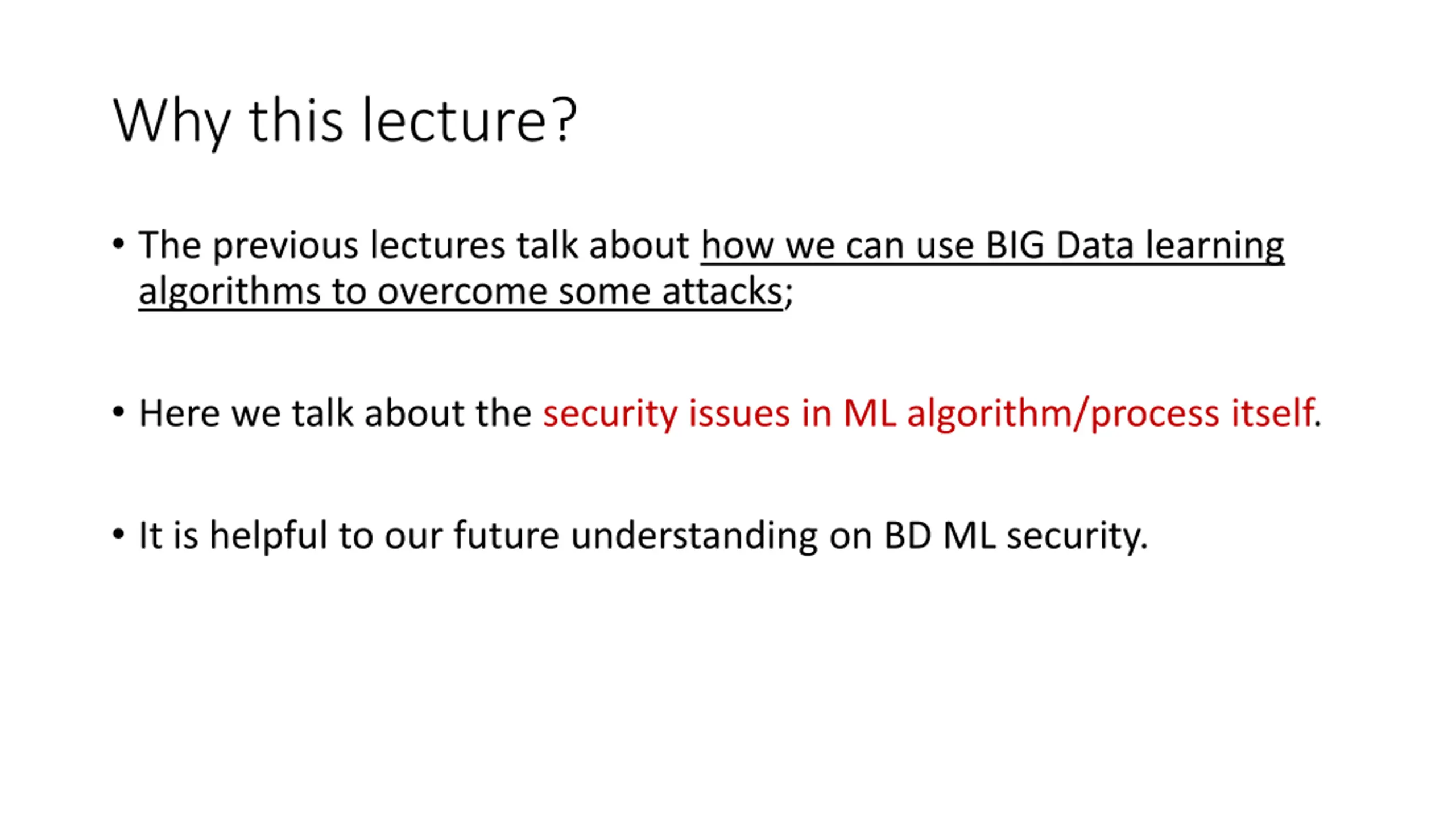 Why this lecture?

• The previous lectures talk about how we can use BIG Data learning algorithms to overcome some attacks;

• Here we talk about the security issues in ML algorithm/process itself.

• It is helpful to our future understanding on BD ML security.